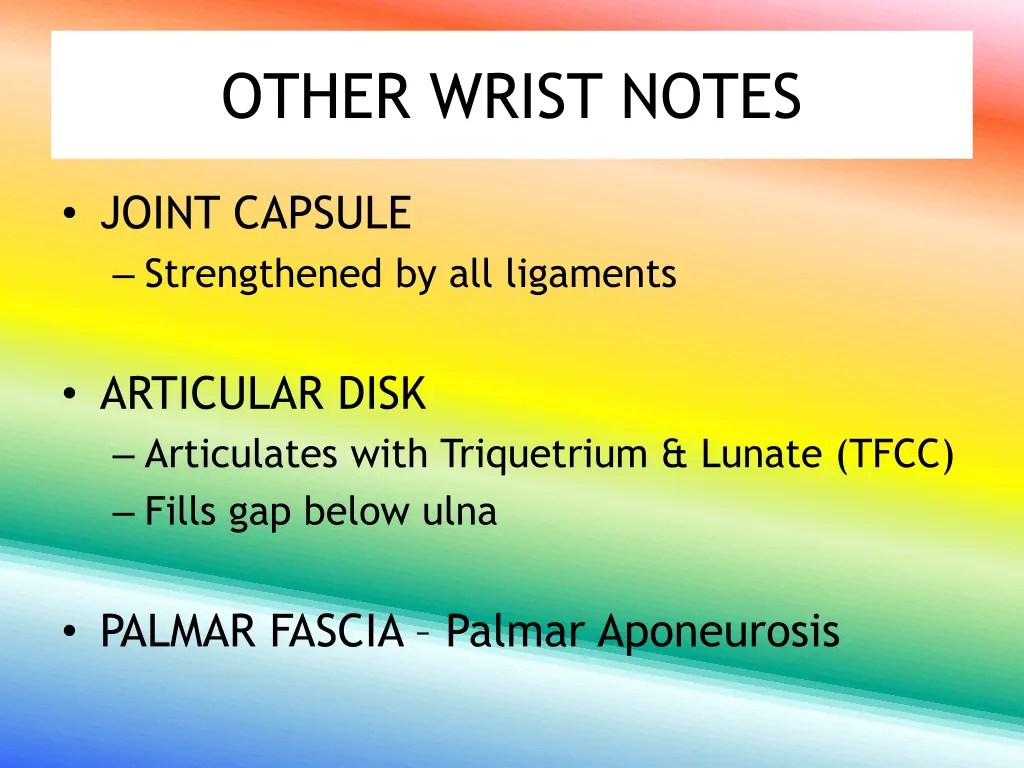 OTHER WRIST NOTES

• JOINT CAPSULE
– Strengthened by all ligaments

• ARTICULAR DISK
– Articulates with Triquetrium & Lunate (TFCC)
– Fills gap below ulna

• PALMAR FASCIA – Palmar Aponeurosis